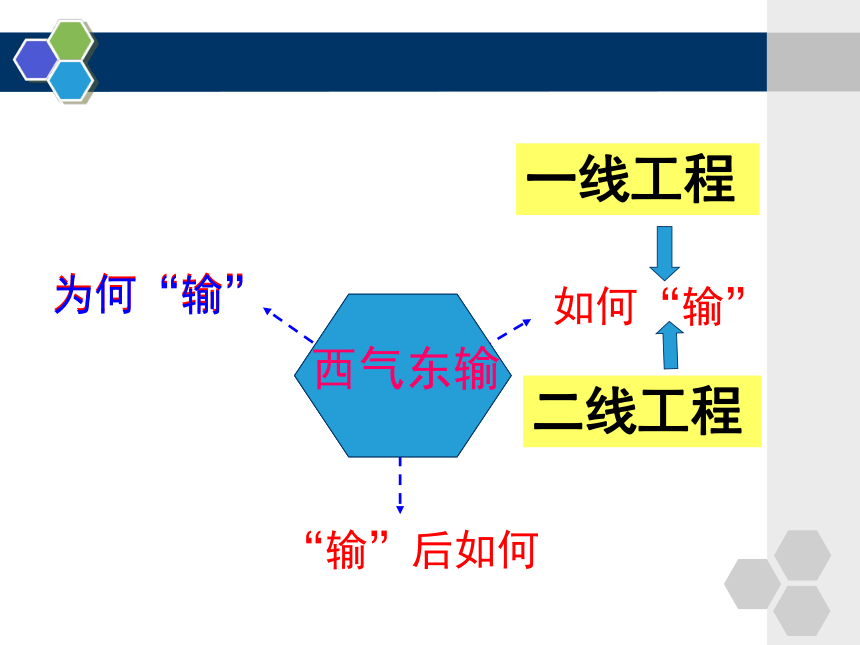 一线工程

为何“输”

如何“输”

西气东输

二线工程

“输”后如何